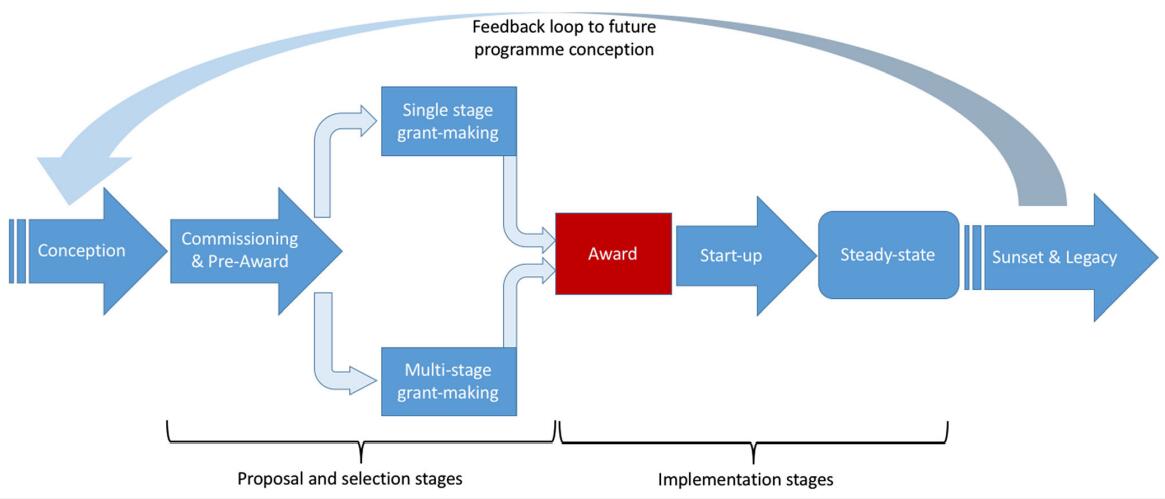 Feedback loop to future programme conception

Conception

Commissioning & Pre-Award

Single stage grant-making

Multi-stage grant-making

Award

Start-up

Steady-state

Sunset & Legacy

Proposal and selection stages

Implementation stages